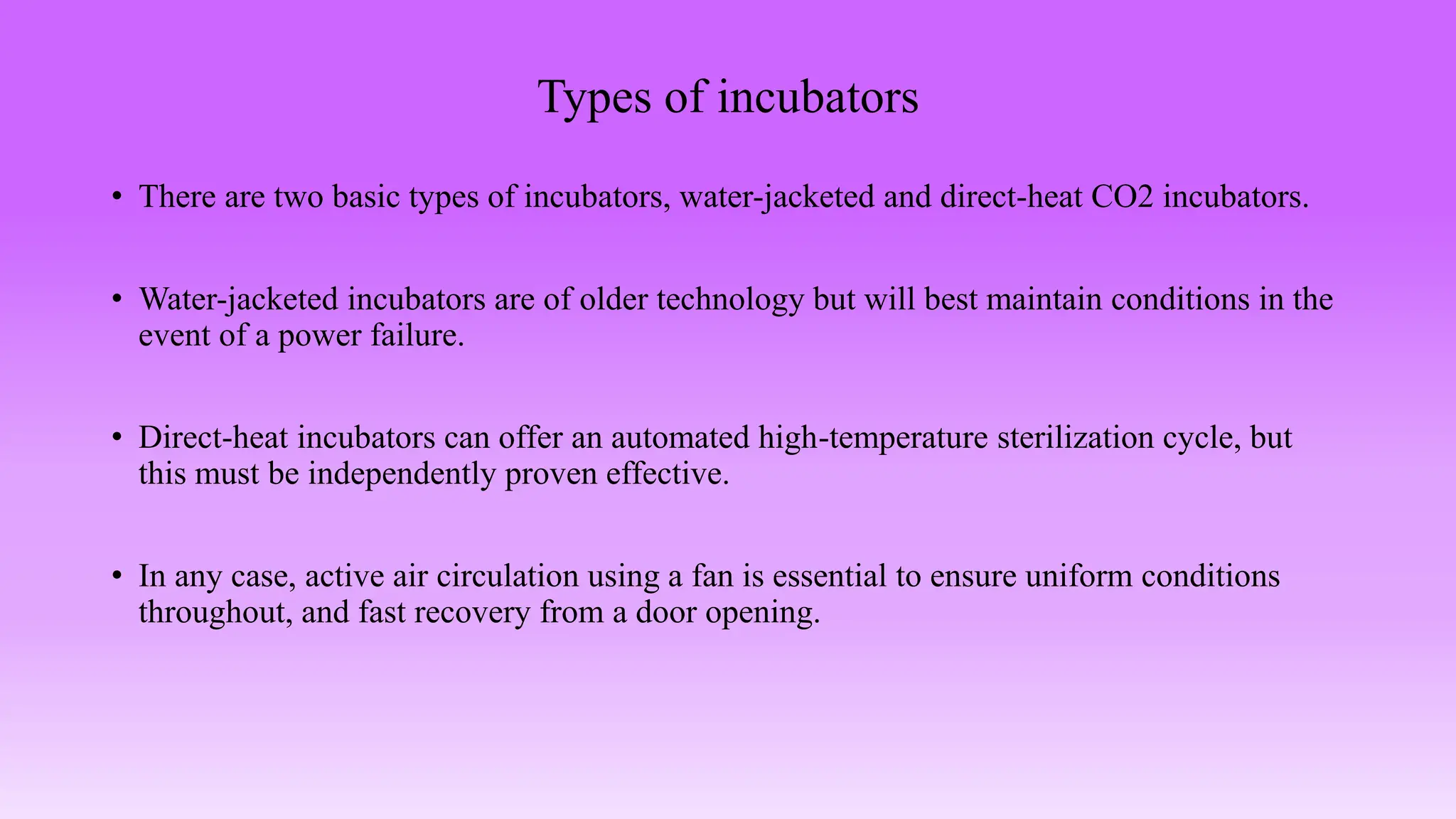 Types of incubators

• There are two basic types of incubators, water-jacketed and direct-heat CO2 incubators.

• Water-jacketed incubators are of older technology but will best maintain conditions in the event of a power failure.

• Direct-heat incubators can offer an automated high-temperature sterilization cycle, but this must be independently proven effective.

• In any case, active air circulation using a fan is essential to ensure uniform conditions throughout, and fast recovery from a door opening.